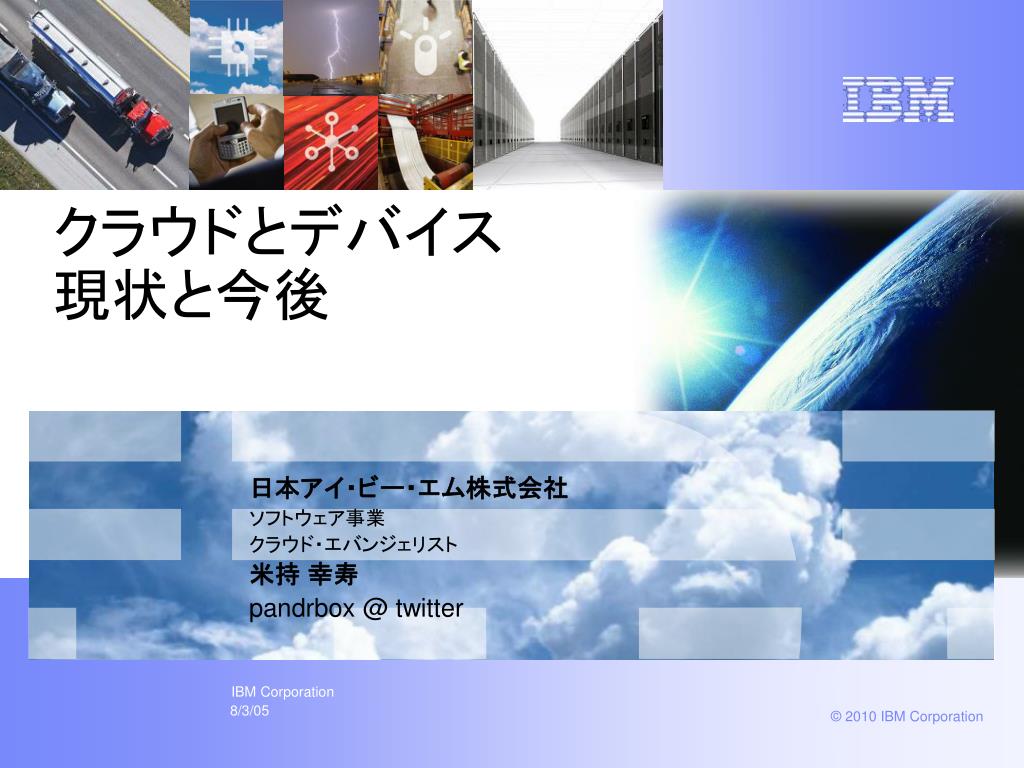 IBM

クラウドとデバイス
現状と今後

日本アイ･ビー･エム株式会社
ソフトウェア事業
クラウド･エバンジェリスト
米持 幸寿
pandrbox @ twitter

IBM Corporation
8/3/05

© 2010 IBM Corporation